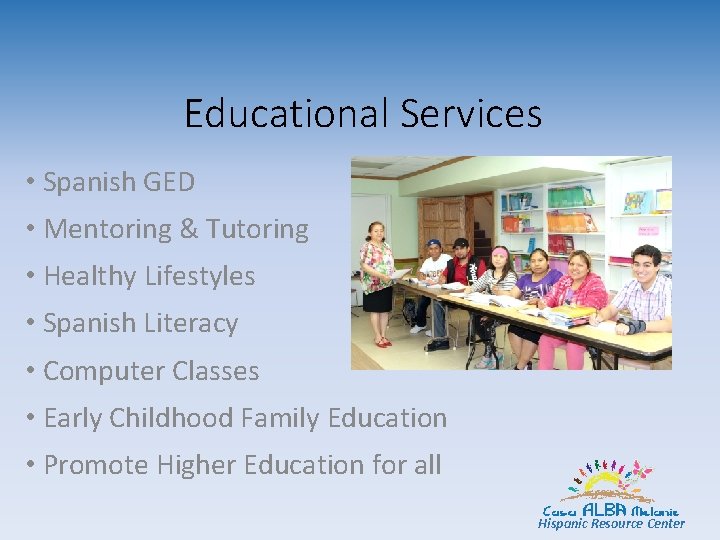 Educational Services

• Spanish GED
• Mentoring & Tutoring
• Healthy Lifestyles
• Spanish Literacy
• Computer Classes
• Early Childhood Family Education
• Promote Higher Education for all

Casa ALBA Melanie
Hispanic Resource Center